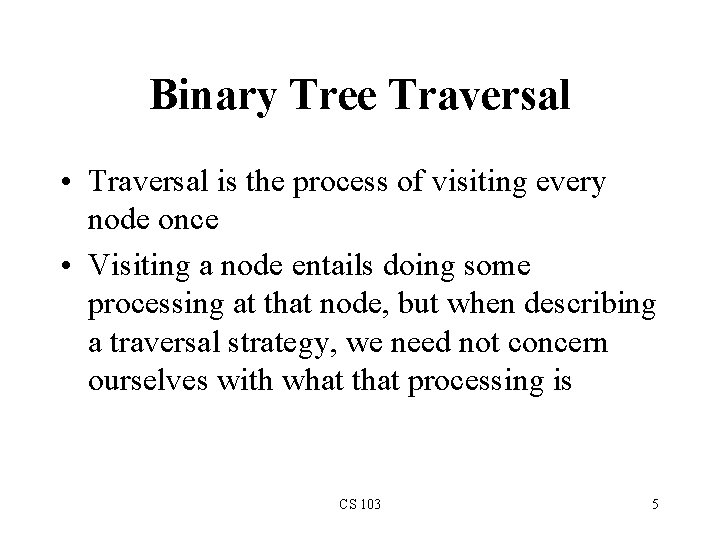 Binary Tree Traversal

• Traversal is the process of visiting every node once

• Visiting a node entails doing some processing at that node, but when describing a traversal strategy, we need not concern ourselves with what that processing is

CS 103

5